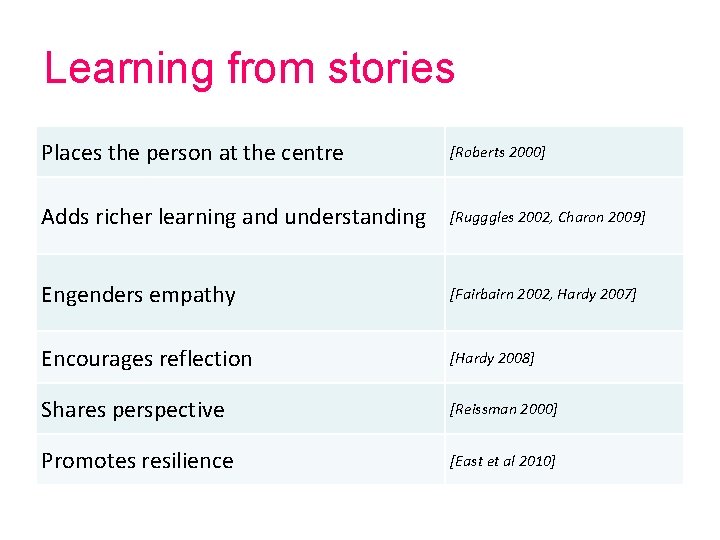 Learning from stories

| | |
|---|---|
| Places the person at the centre | [Roberts 2000] |
| Adds richer learning and understanding | [Rugggles 2002, Charon 2009] |
| Engenders empathy | [Fairbairn 2002, Hardy 2007] |
| Encourages reflection | [Hardy 2008] |
| Shares perspective | [Reissman 2000] |
| Promotes resilience | [East et al 2010] |